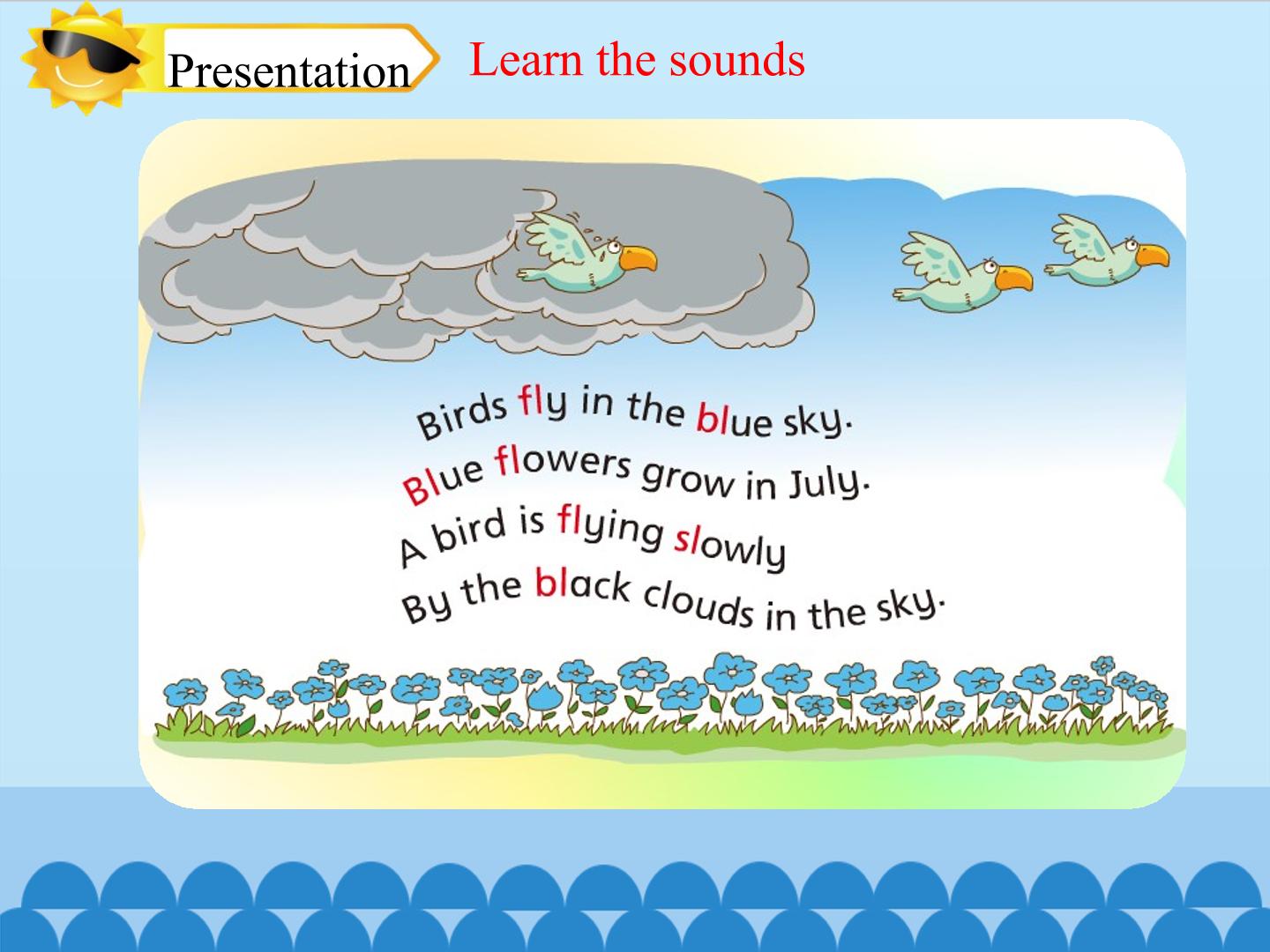 Presentation

Learn the sounds

Birds fly in the blue sky.
Blue flowers grow in July.
A bird is flying slowly
By the black clouds in the sky.